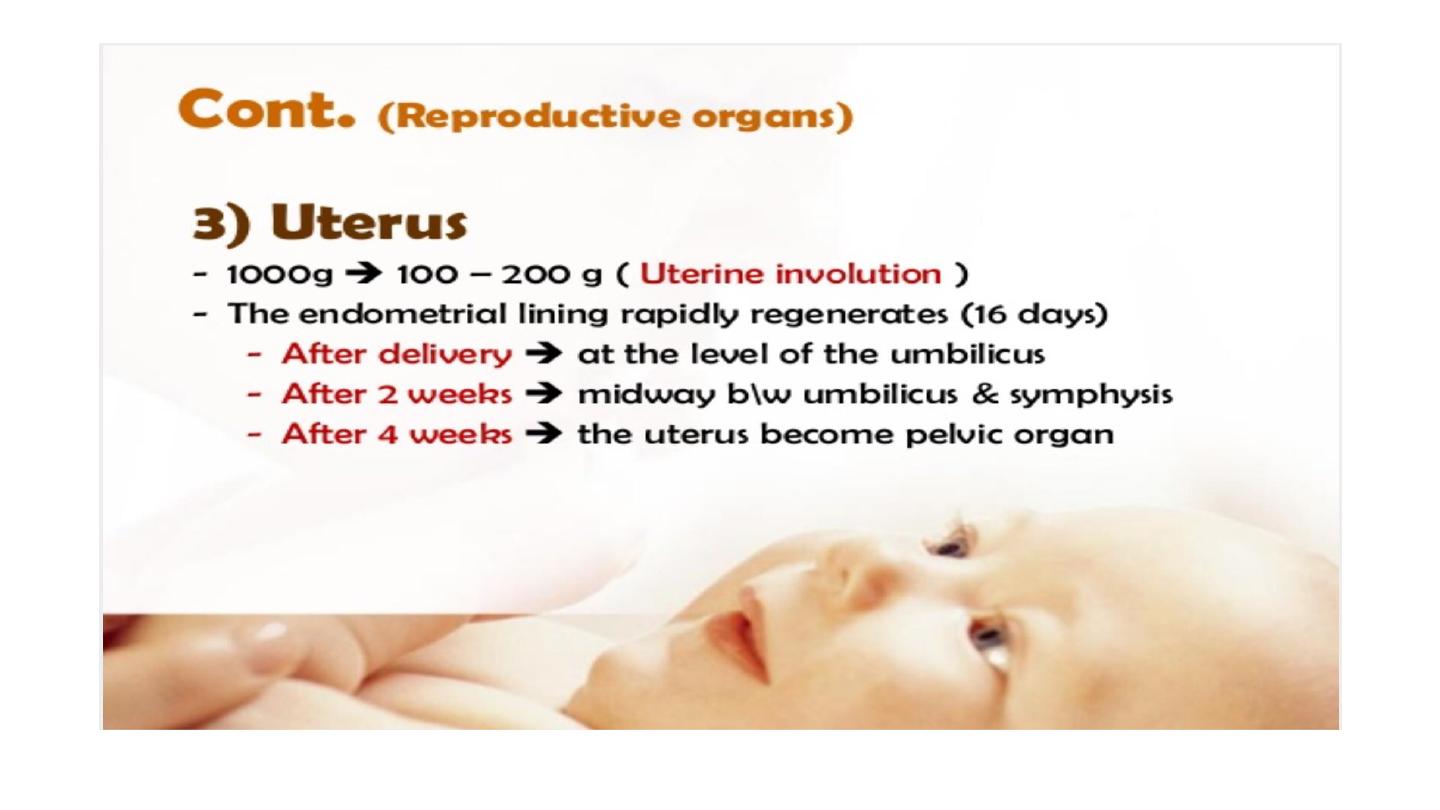 Cont. (Reproductive organs)

3) Uterus

- 1000g → 100 – 200 g ( Uterine involution )
- The endometrial lining rapidly regenerates (16 days)
  - After delivery → at the level of the umbilicus
  - After 2 weeks → midway b\w umbilicus & symphysis
  - After 4 weeks → the uterus become pelvic organ